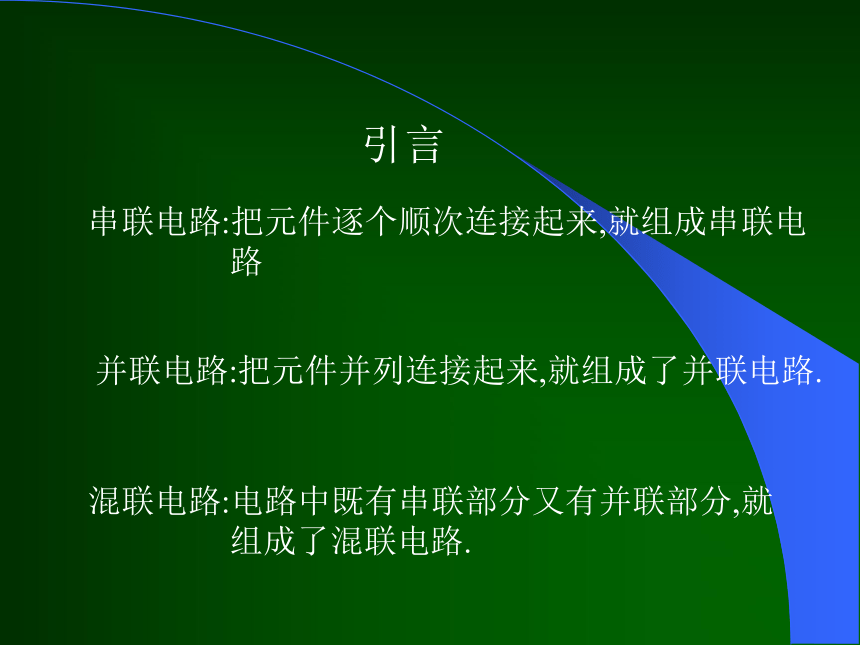 引言

串联电路:把元件逐个顺次连接起来,就组成串联电路

并联电路:把元件并列连接起来,就组成了并联电路.

混联电路:电路中既有串联部分又有并联部分,就组成了混联电路.